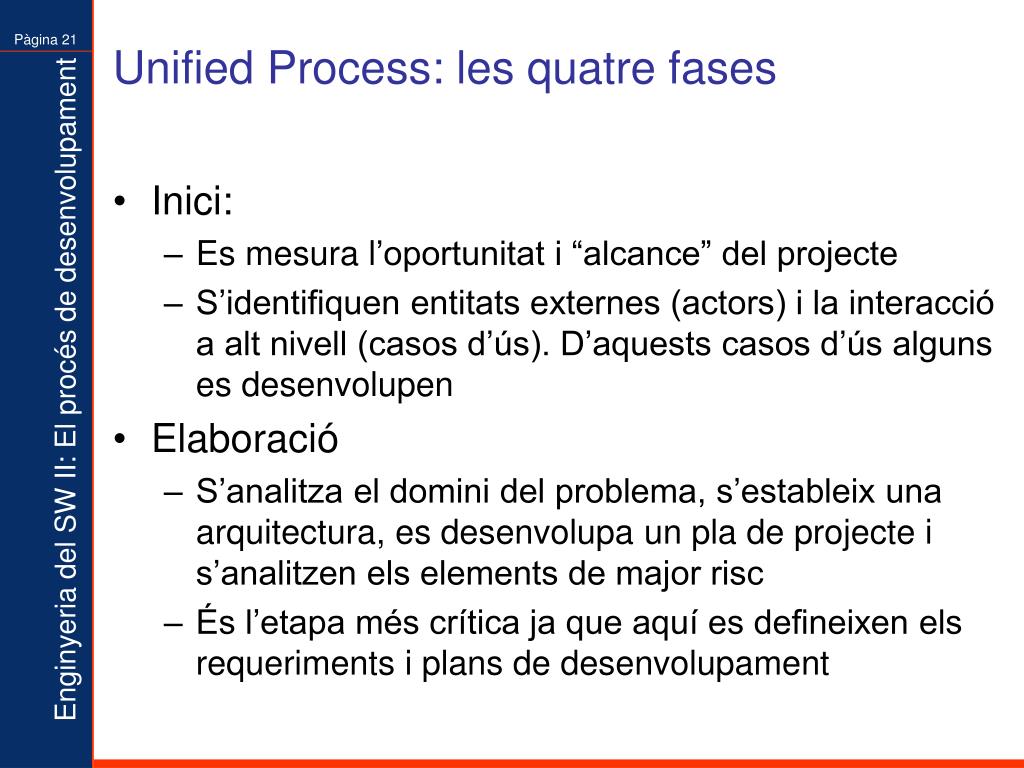 Pàgina 21

Enginyeria del SW II: El procés de desenvolupament

Unified Process: les quatre fases

• Inici:
– Es mesura l’oportunitat i “alcance” del projecte
– S’identifiquen entitats externes (actors) i la interacció a alt nivell (casos d’ús). D’aquests casos d’ús alguns es desenvolupen
• Elaboració
– S’analitza el domini del problema, s’estableix una arquitectura, es desenvolupa un pla de projecte i s’analitzen els elements de major risc
– És l’etapa més crítica ja que aquí es defineixen els requeriments i plans de desenvolupament